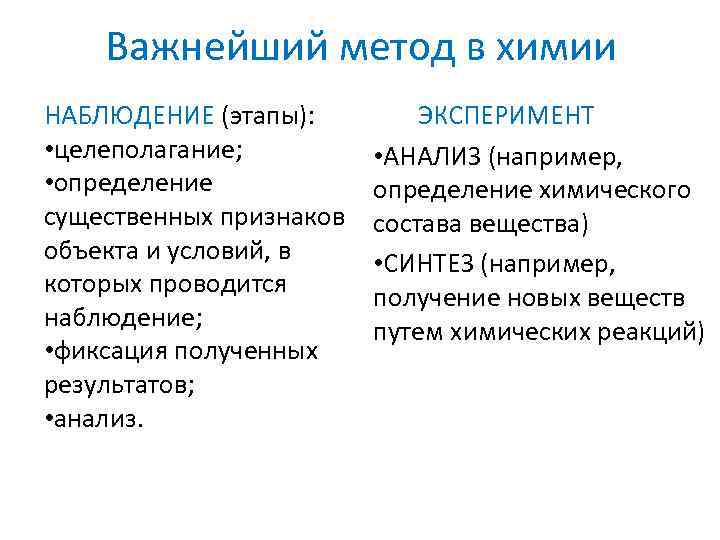 Важнейший метод в химии

НАБЛЮДЕНИЕ (этапы):
•целеполагание;
•определение существенных признаков объекта и условий, в которых проводится наблюдение;
•фиксация полученных результатов;
•анализ.

ЭКСПЕРИМЕНТ
•АНАЛИЗ (например, определение химического состава вещества)
•СИНТЕЗ (например, получение новых веществ путем химических реакций)